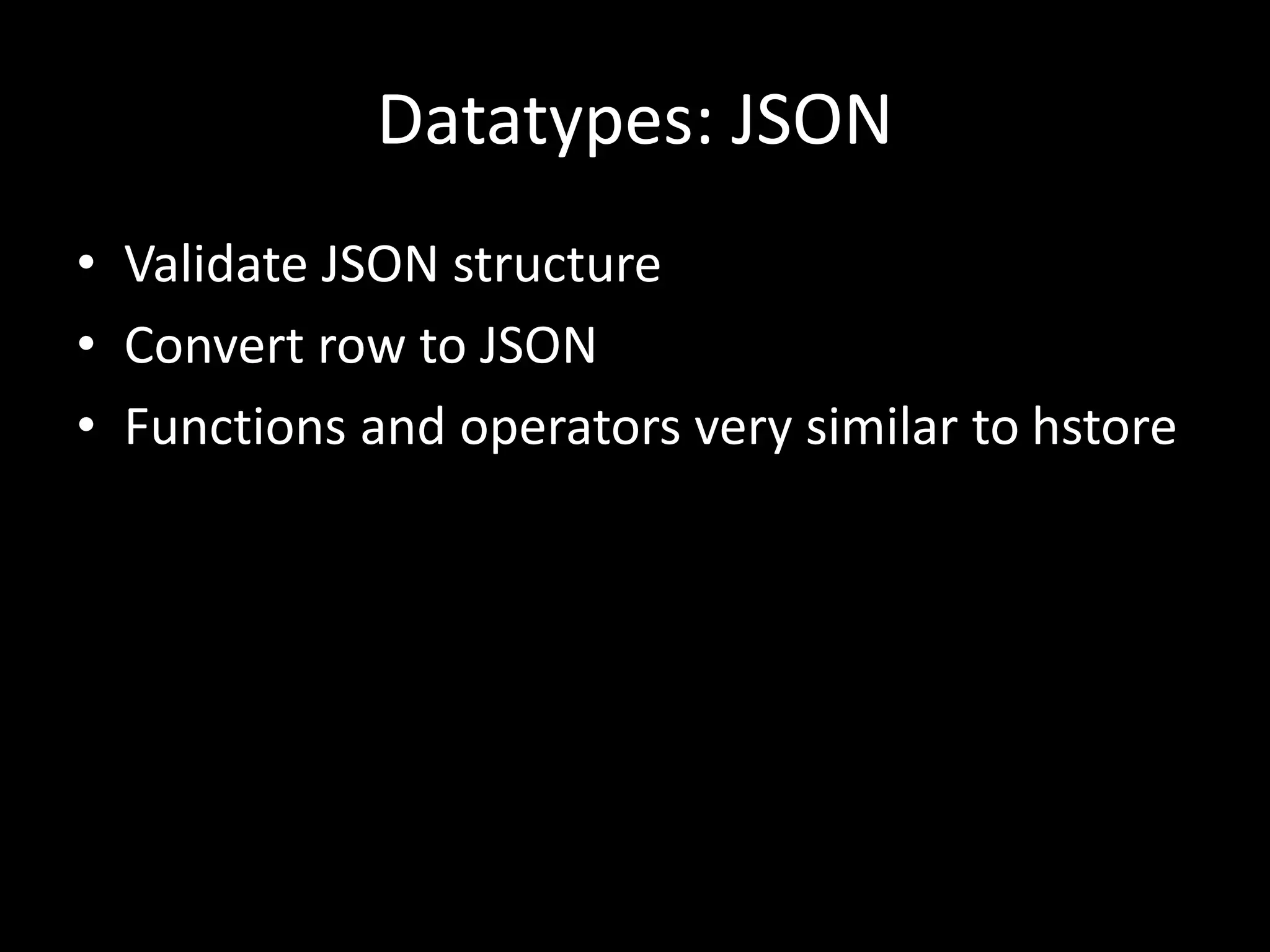 Datatypes: JSON

• Validate JSON structure
• Convert row to JSON
• Functions and operators very similar to hstore